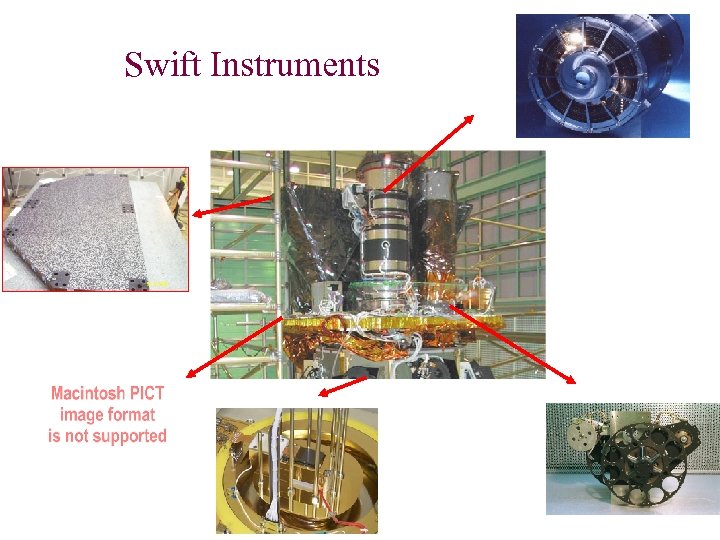 Swift Instruments

Macintosh PICT image format is not supported